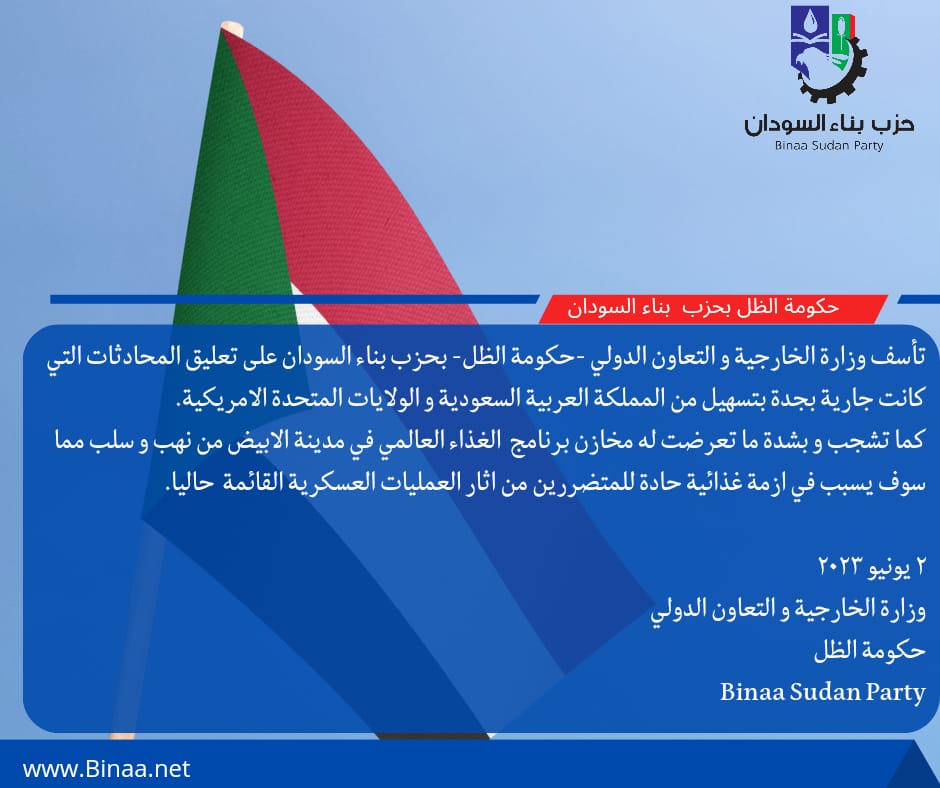 حزب بناء السودان
Binaa Sudan Party

حكومة الظل بحزب بناء السودان

تأسف وزارة الخارجية و التعاون الدولي -حكومة الظل- بحزب بناء السودان على تعليق المحادثات التي كانت جارية بجدة بتسهيل من المملكة العربية السعودية و الولايات المتحدة الامريكية.
كما تشجب و بشدة ما تعرضت له مخازن برنامج الغذاء العالمي في مدينة الابيض من نهب و سلب مما سوف يسبب في ازمة غذائية حادة للمتضررين من اثار العمليات العسكرية القائمة حاليا.

٢ يونيو ٢٠٢٣
وزارة الخارجية و التعاون الدولي
حكومة الظل
Binaa Sudan Party

www.Binaa.net